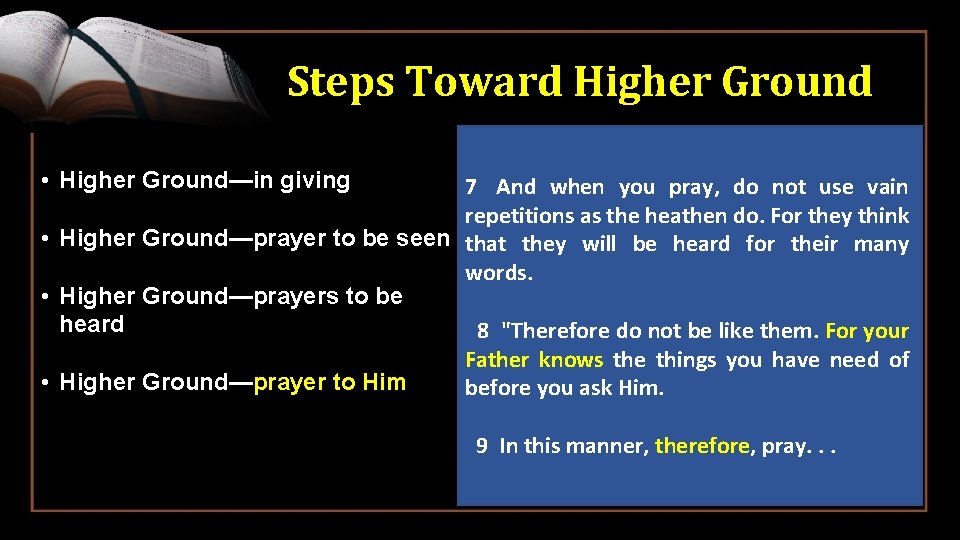 Steps Toward Higher Ground

• Higher Ground—in giving

• Higher Ground—prayer to be seen

• Higher Ground—prayers to be heard

• Higher Ground—prayer to Him

7 And when you pray, do not use vain repetitions as the heathen do. For they think that they will be heard for their many words.

8 "Therefore do not be like them. For your Father knows the things you have need of before you ask Him.

9 In this manner, therefore, pray. . .